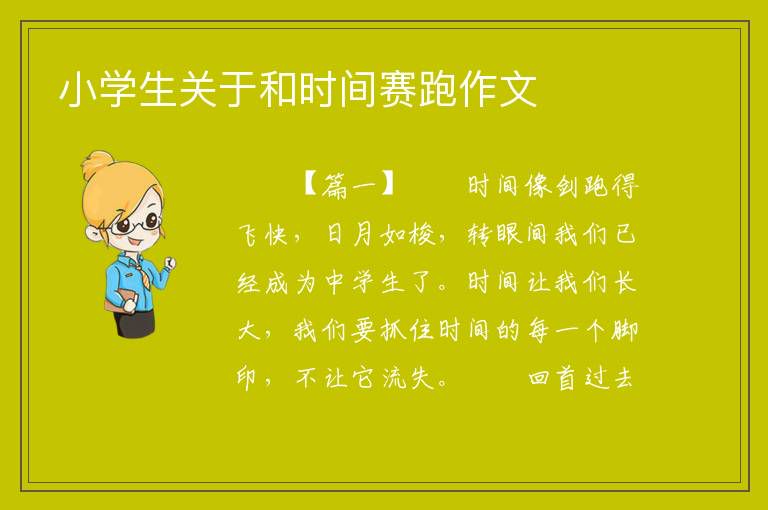 小学生关于和时间赛跑作文

【篇一】　　时间像剑跑得飞快，日月如梭，转眼间我们已经成为中学生了。时间让我们长大，我们要抓住时间的每一个脚印，不让它流失。　　回首过去